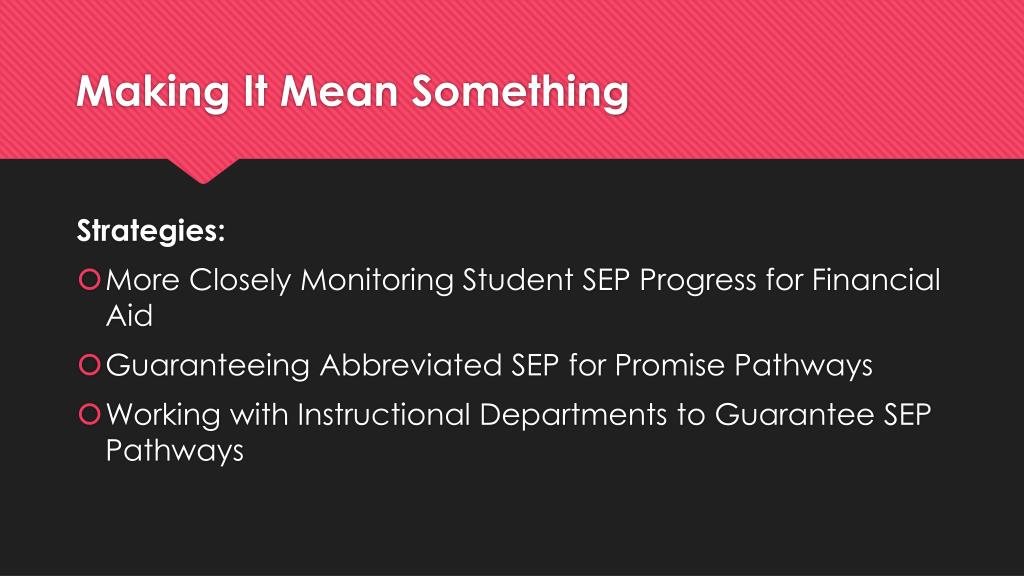 Making It Mean Something

Strategies:

More Closely Monitoring Student SEP Progress for Financial Aid

Guaranteeing Abbreviated SEP for Promise Pathways

Working with Instructional Departments to Guarantee SEP Pathways